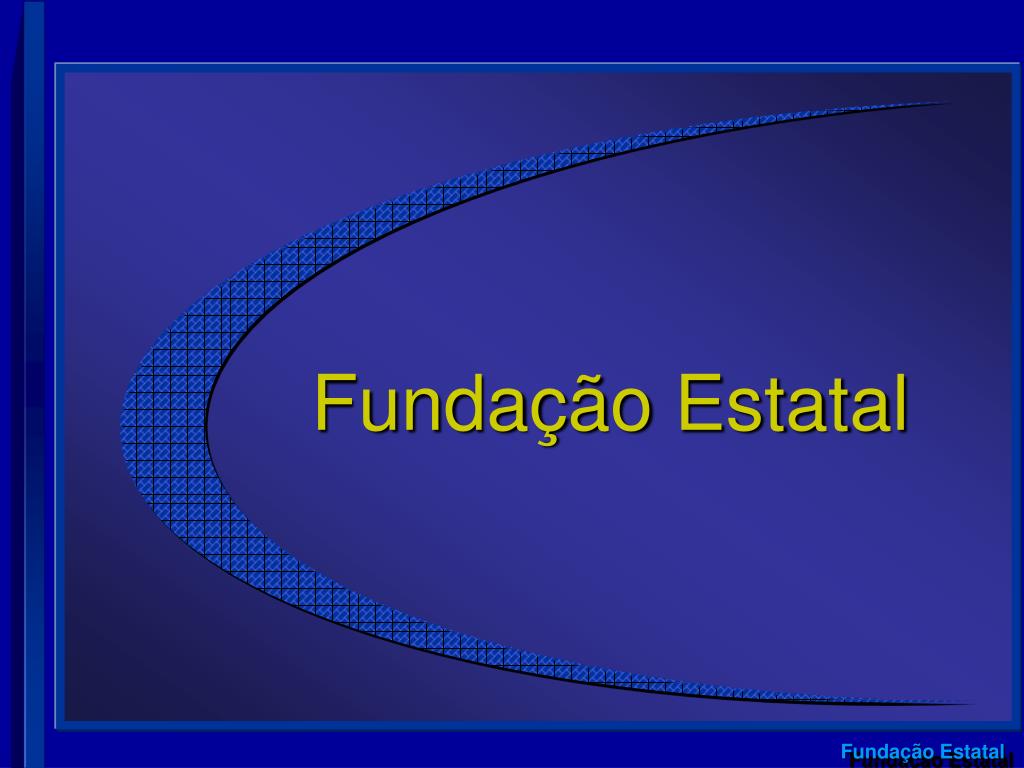 Fundação Estatal

Fundação Estatal